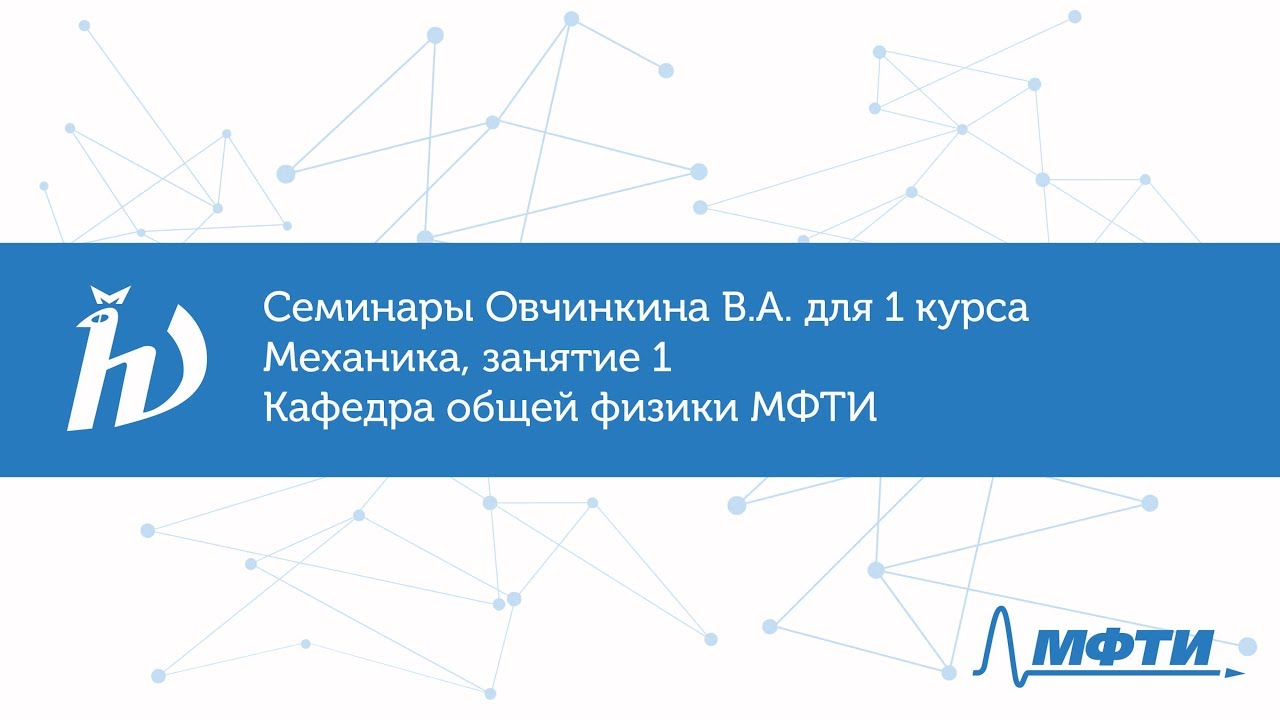 Семинары Овчинкина В.А. для 1 курса
Механика, занятие 1
Кафедра общей физики МФТИ

МФТИ